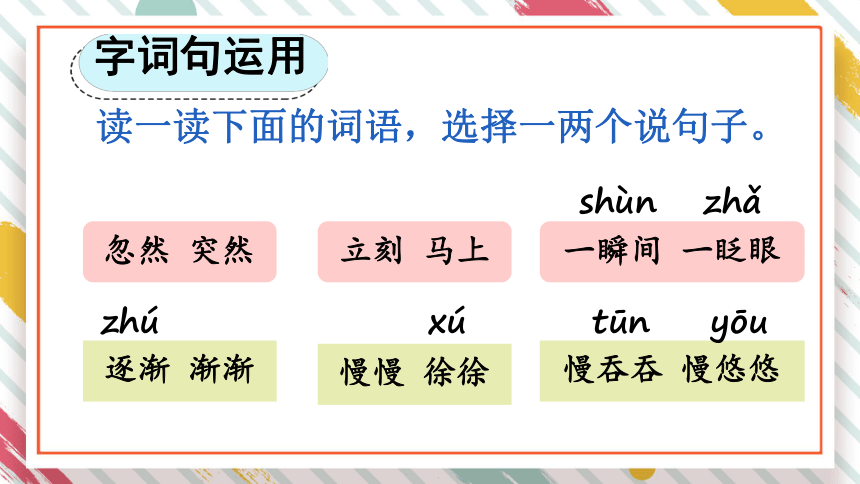 字词句运用

读一读下面的词语，选择一两个说句子。

忽然 突然

立刻 马上

shùn zhǎ
一瞬间 一眨眼

zhú
逐渐 渐渐

xú
慢慢 徐徐

tūn yōu
慢吞吞 慢悠悠